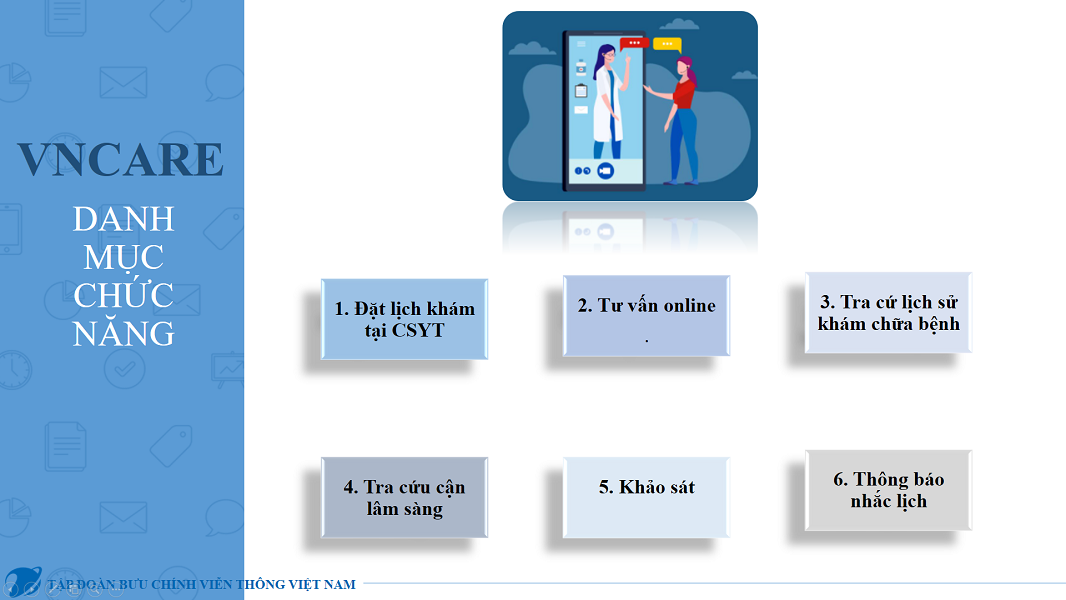 VNCARE

DANH MỤC CHỨC NĂNG

1. Đặt lịch khám tại CSYT

2. Tư vấn online
.

3. Tra cứ lịch sử khám chữa bệnh

4. Tra cứu cận lâm sàng

5. Khảo sát

6. Thông báo nhắc lịch

TẬP ĐOÀN BƯU CHÍNH VIỄN THÔNG VIỆT NAM